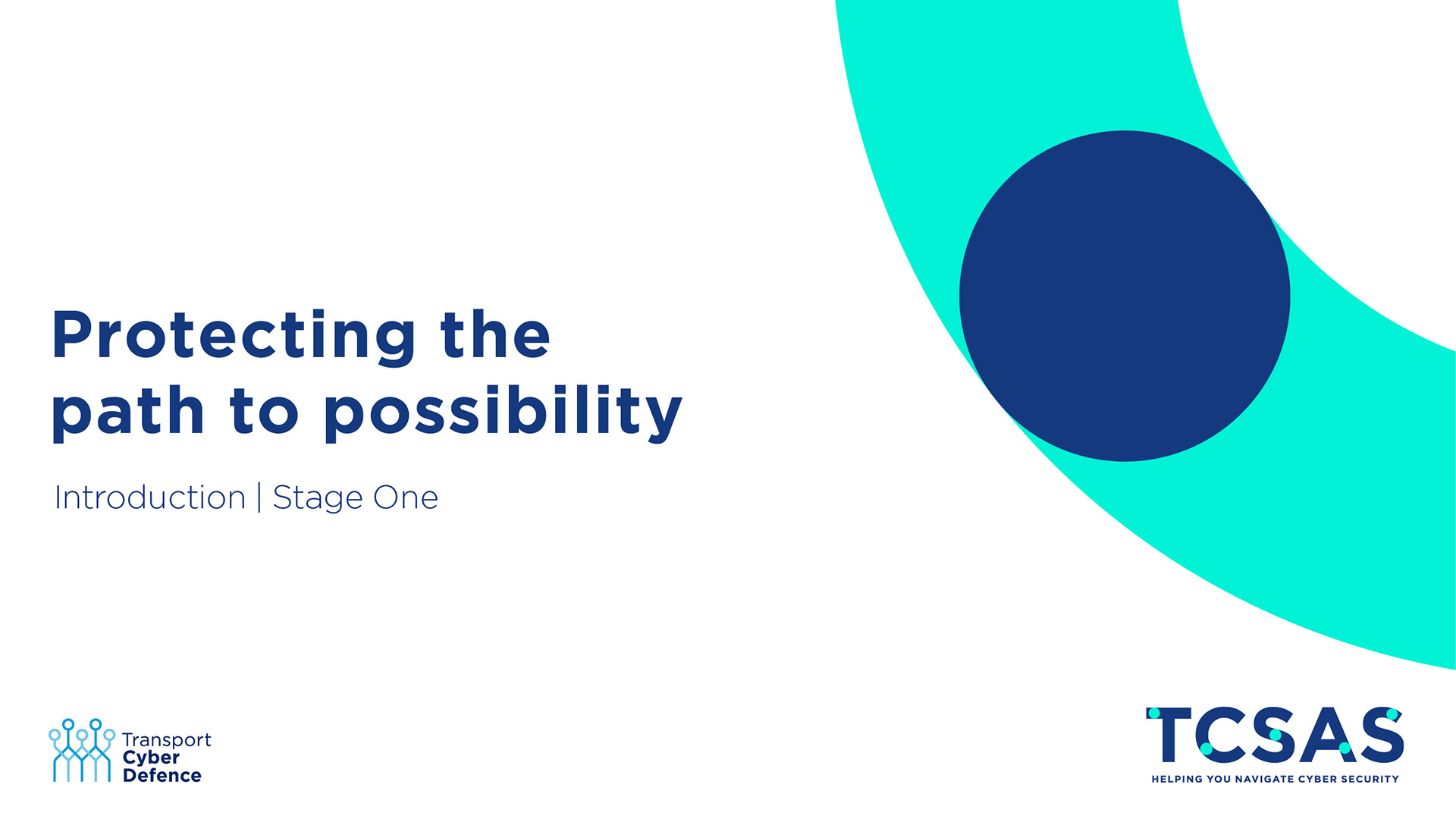 Protecting the path to possibility

Introduction | Stage One

Transport Cyber Defence

TCSAS
HELPING YOU NAVIGATE CYBER SECURITY